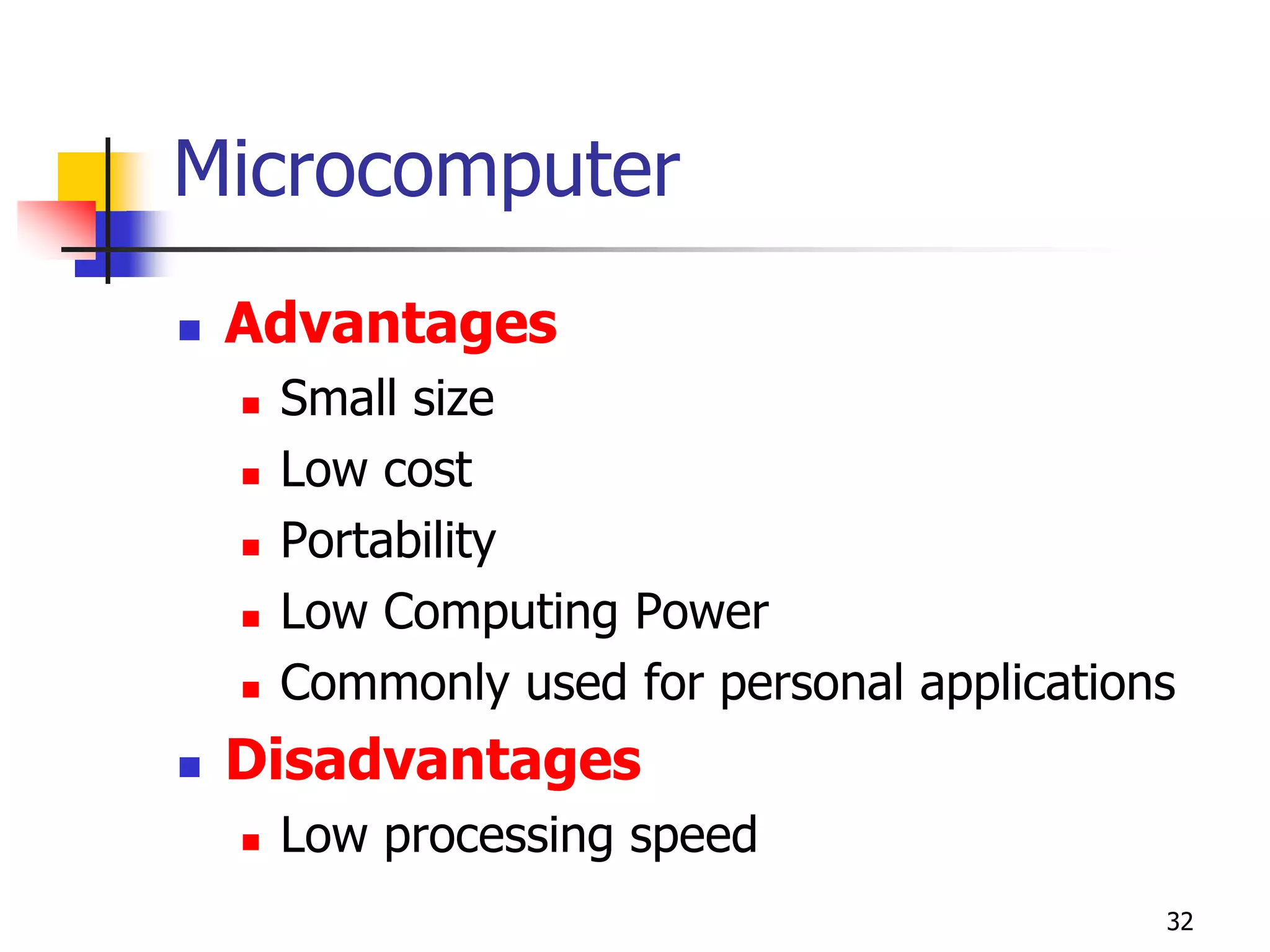 Microcomputer

- Advantages
  - Small size
  - Low cost
  - Portability
  - Low Computing Power
  - Commonly used for personal applications
- Disadvantages
  - Low processing speed

32